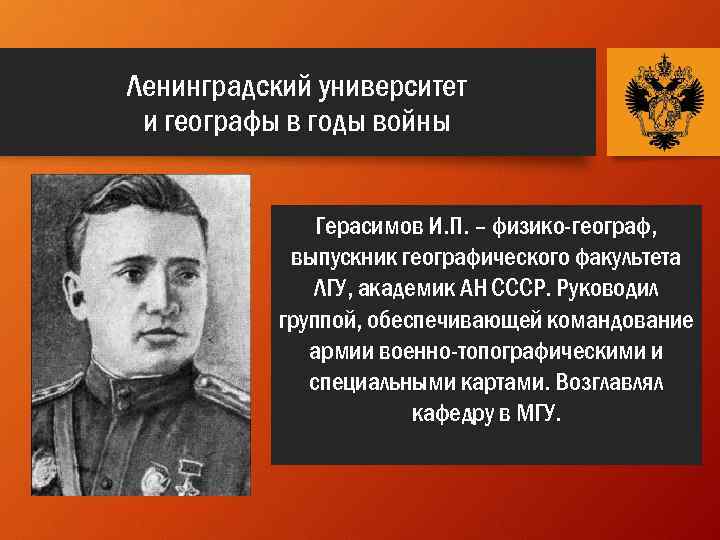 Ленинградский университет и географы в годы войны

Герасимов И.П. – физико-географ, выпускник географического факультета ЛГУ, академик АН СССР. Руководил группой, обеспечивающей командование армии военно-топографическими и специальными картами. Возглавлял кафедру в МГУ.